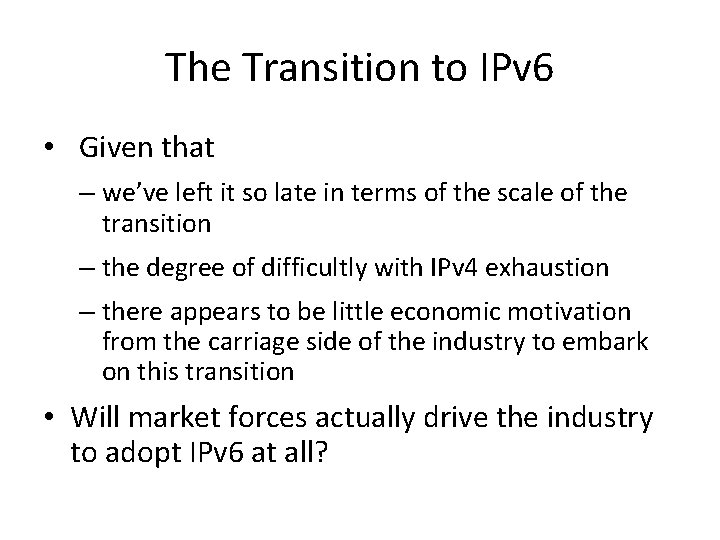 The Transition to IPv6

• Given that
– we've left it so late in terms of the scale of the transition
– the degree of difficultly with IPv4 exhaustion
– there appears to be little economic motivation from the carriage side of the industry to embark on this transition
• Will market forces actually drive the industry to adopt IPv6 at all?